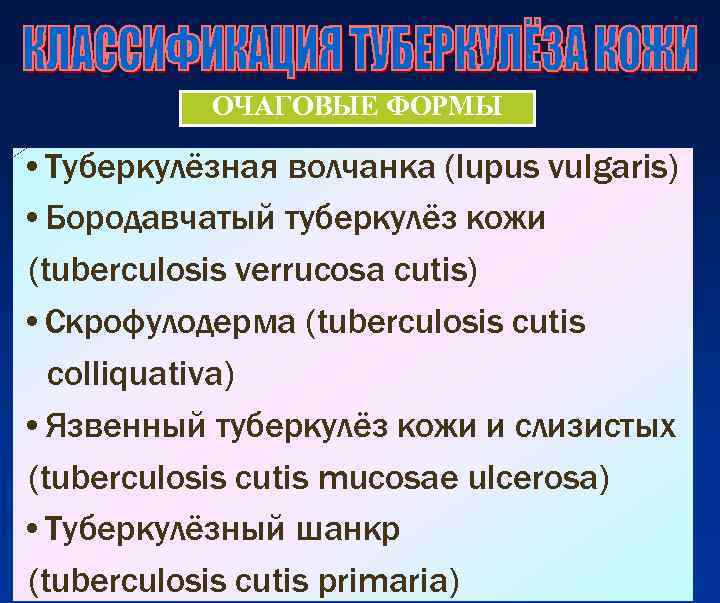 КЛАССИФИКАЦИЯ ТУБЕРКУЛЁЗА КОЖИ

ОЧАГОВЫЕ ФОРМЫ

• Туберкулёзная волчанка (lupus vulgaris)
• Бородавчатый туберкулёз кожи (tuberculosis verrucosa cutis)
• Скрофулодерма (tuberculosis cutis colliquativa)
• Язвенный туберкулёз кожи и слизистых (tuberculosis cutis mucosae ulcerosa)
• Туберкулёзный шанкр (tuberculosis cutis primaria)